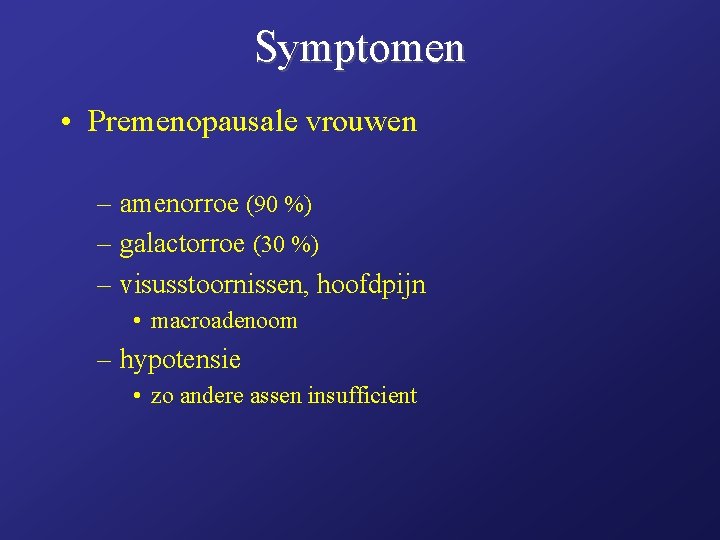 Symptomen

• Premenopausale vrouwen

– amenorroe (90 %)
– galactorroe (30 %)
– visusstoornissen, hoofdpijn
• macroadenoom
– hypotensie
• zo andere assen insufficient